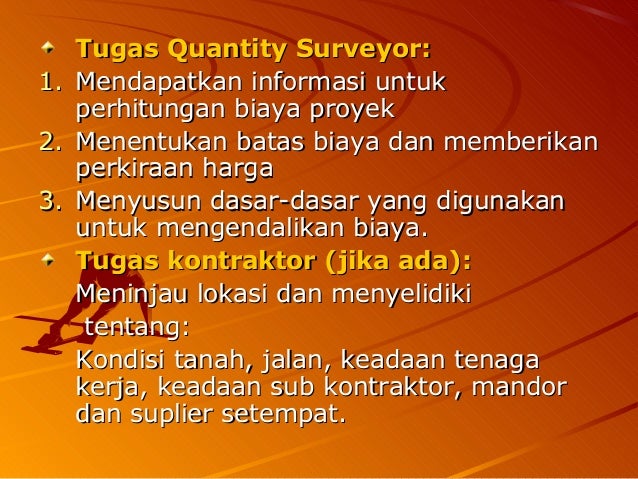 Tugas Quantity Surveyor:
1. Mendapatkan informasi untuk perhitungan biaya proyek
2. Menentukan batas biaya dan memberikan perkiraan harga
3. Menyusun dasar-dasar yang digunakan untuk mengendalikan biaya.

Tugas kontraktor (jika ada):
Meninjau lokasi dan menyelidiki tentang:
Kondisi tanah, jalan, keadaan tenaga kerja, keadaan sub kontraktor, mandor dan suplier setempat.